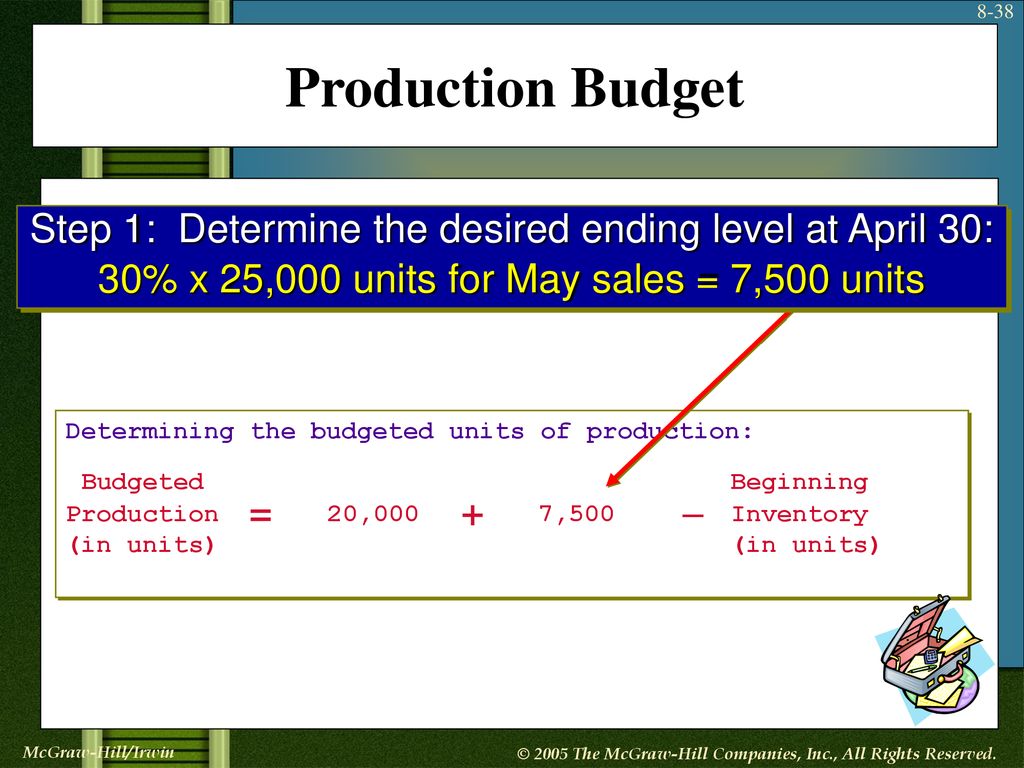 8-38

Production Budget

Step 1: Determine the desired ending level at April 30: 30% x 25,000 units for May sales = 7,500 units

Determining the budgeted units of production:

Budgeted Production (in units) = 20,000 + 7,500 – Beginning Inventory (in units)

McGraw-Hill/Irwin

© 2005 The McGraw-Hill Companies, Inc., All Rights Reserved.